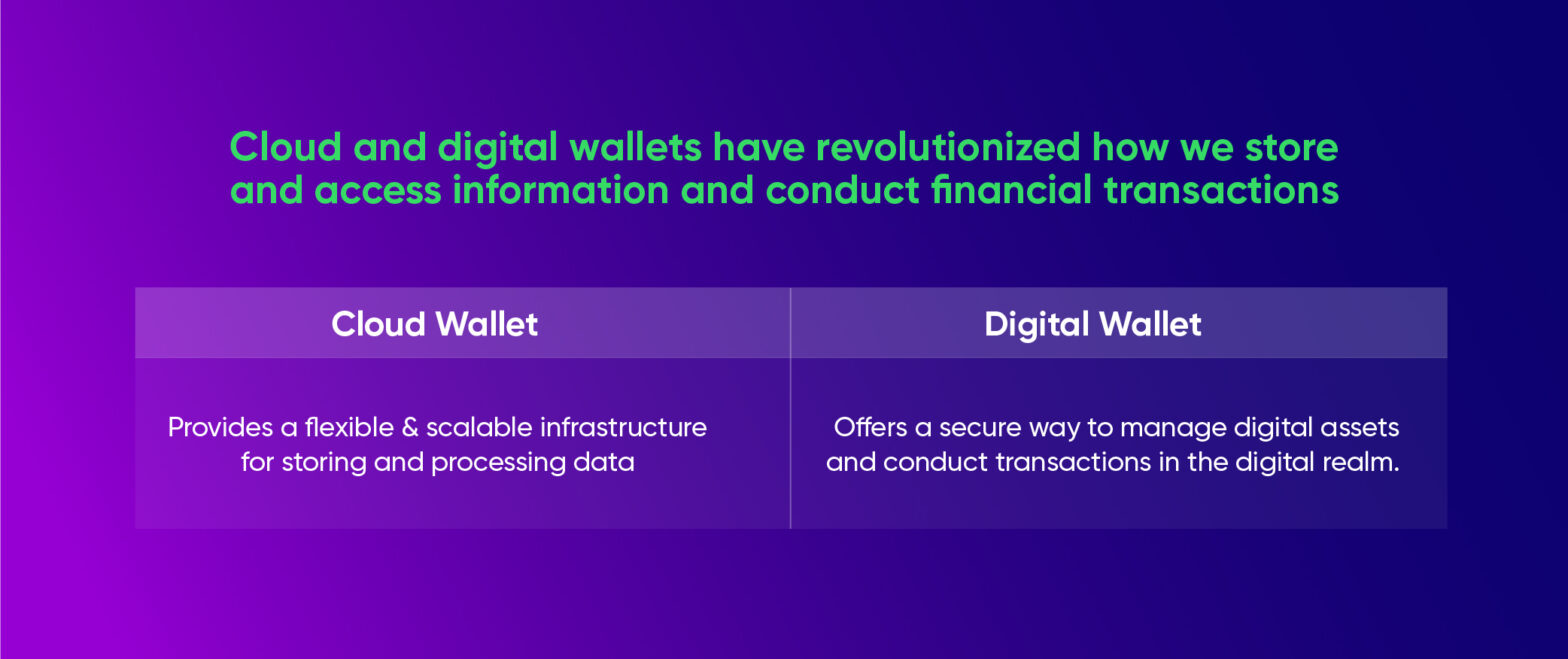 Cloud and digital wallets have revolutionized how we store and access information and conduct financial transactions

| Cloud Wallet | Digital Wallet |
|---|---|
| Provides a flexible & scalable infrastructure for storing and processing data | Offers a secure way to manage digital assets and conduct transactions in the digital realm. |